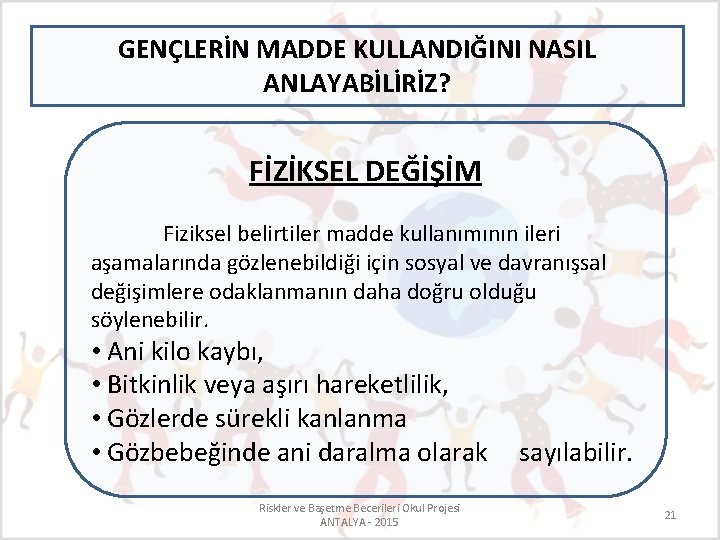 GENÇLERİN MADDE KULLANDIĞINI NASIL ANLAYABİLİRİZ?

FİZİKSEL DEĞİŞİM

Fiziksel belirtiler madde kullanımının ileri aşamalarında gözlenebildiği için sosyal ve davranışsal değişimlere odaklanmanın daha doğru olduğu söylenebilir.

• Ani kilo kaybı,
• Bitkinlik veya aşırı hareketlilik,
• Gözlerde sürekli kanlanma
• Gözbebeğinde ani daralma olarak sayılabilir.

Riskler ve Başetme Becerileri Okul Projesi
ANTALYA - 2015

21